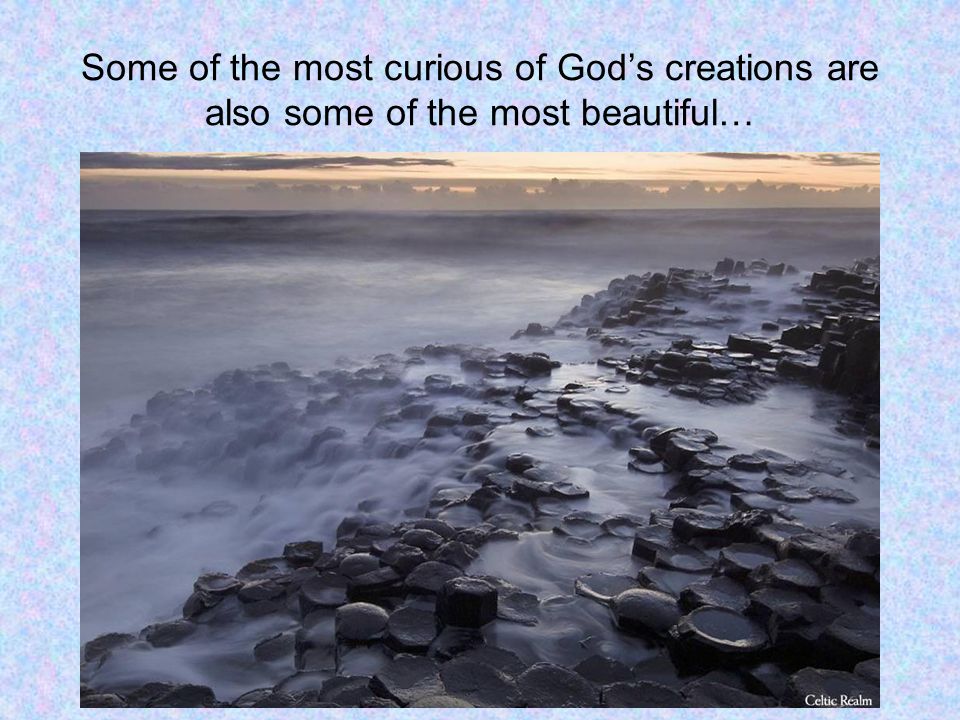 Some of the most curious of God’s creations are also some of the most beautiful…

Celtic Realm